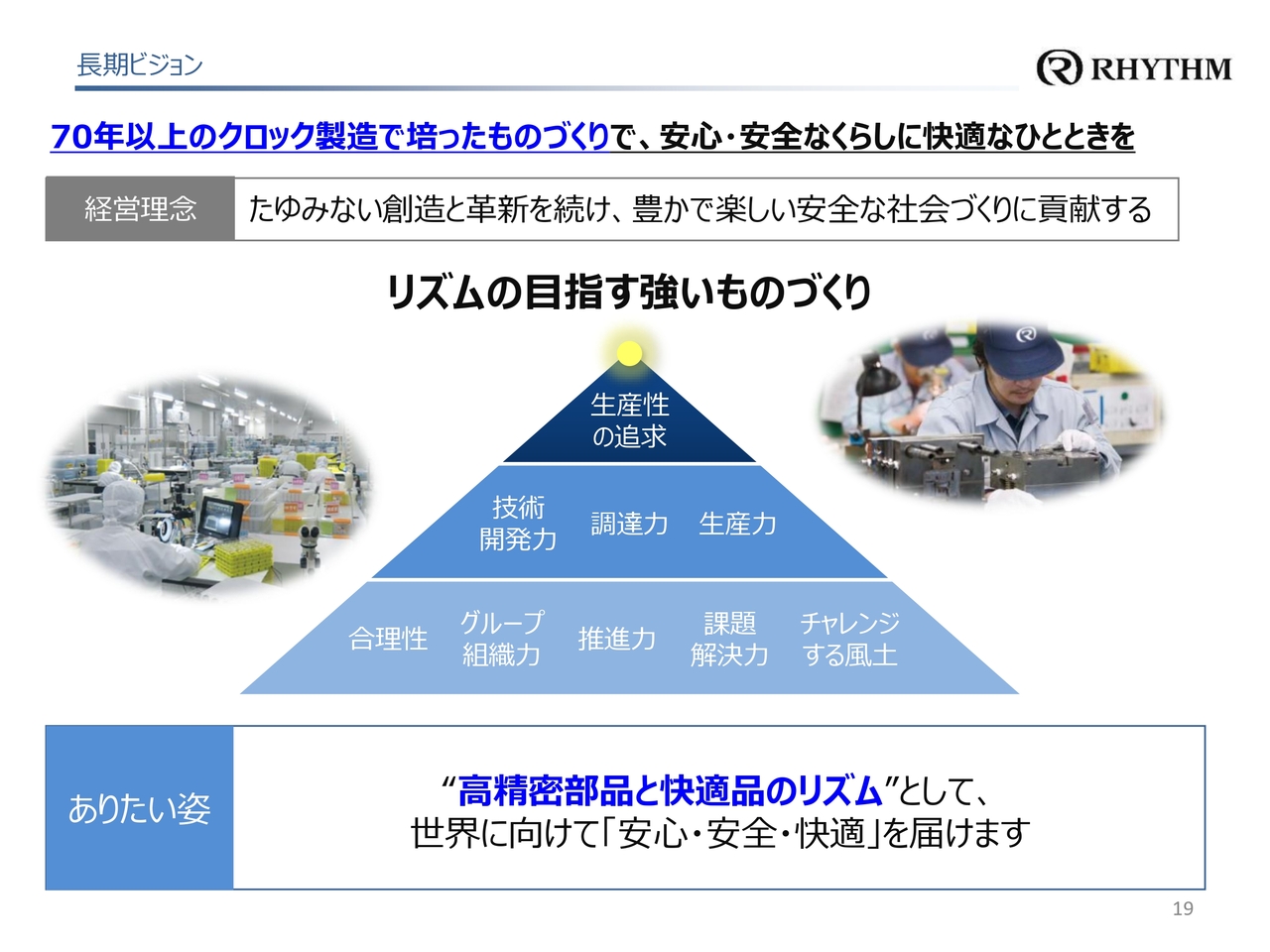 長期ビジョン

RHYTHM

70年以上のクロック製造で培ったものづくりで、安心・安全なくらしに快適なひとときを

経営理念　たゆみない創造と革新を続け、豊かで楽しい安全な社会づくりに貢献する

リズムの目指す強いものづくり

生産性の追求

技術開発力　調達力　生産力

合理性　グループ組織力　推進力　課題解決力　チャレンジする風土

ありたい姿

“高精密部品と快適品のリズム”として、
世界に向けて「安心・安全・快適」を届けます

19